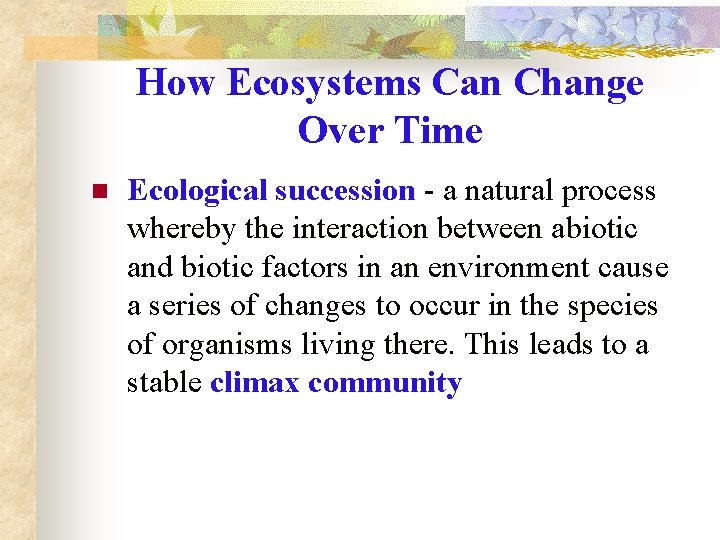 How Ecosystems Can Change Over Time

Ecological succession - a natural process whereby the interaction between abiotic and biotic factors in an environment cause a series of changes to occur in the species of organisms living there. This leads to a stable climax community